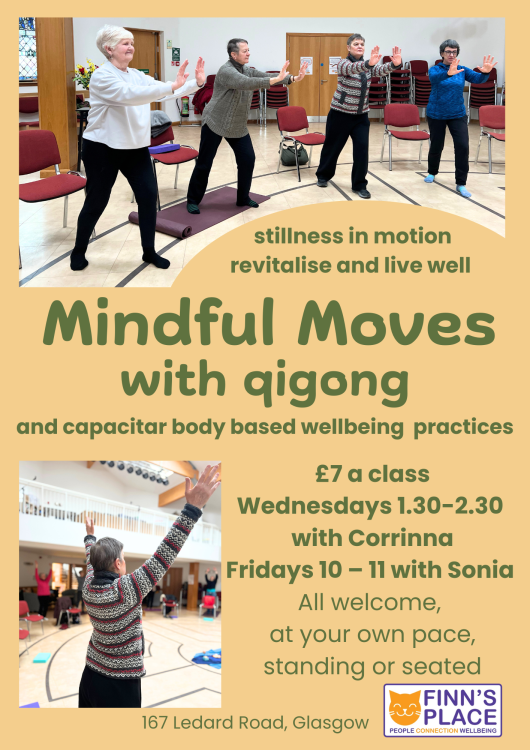 stillness in motion
revitalise and live well

Mindful Moves
with qigong

and capacitar body based wellbeing practices

£7 a class
Wednesdays 1.30-2.30
with Corrinna
Fridays 10 – 11 with Sonia

All welcome,
at your own pace,
standing or seated

167 Ledard Road, Glasgow

FINN'S PLACE
PEOPLE CONNECTION WELLBEING